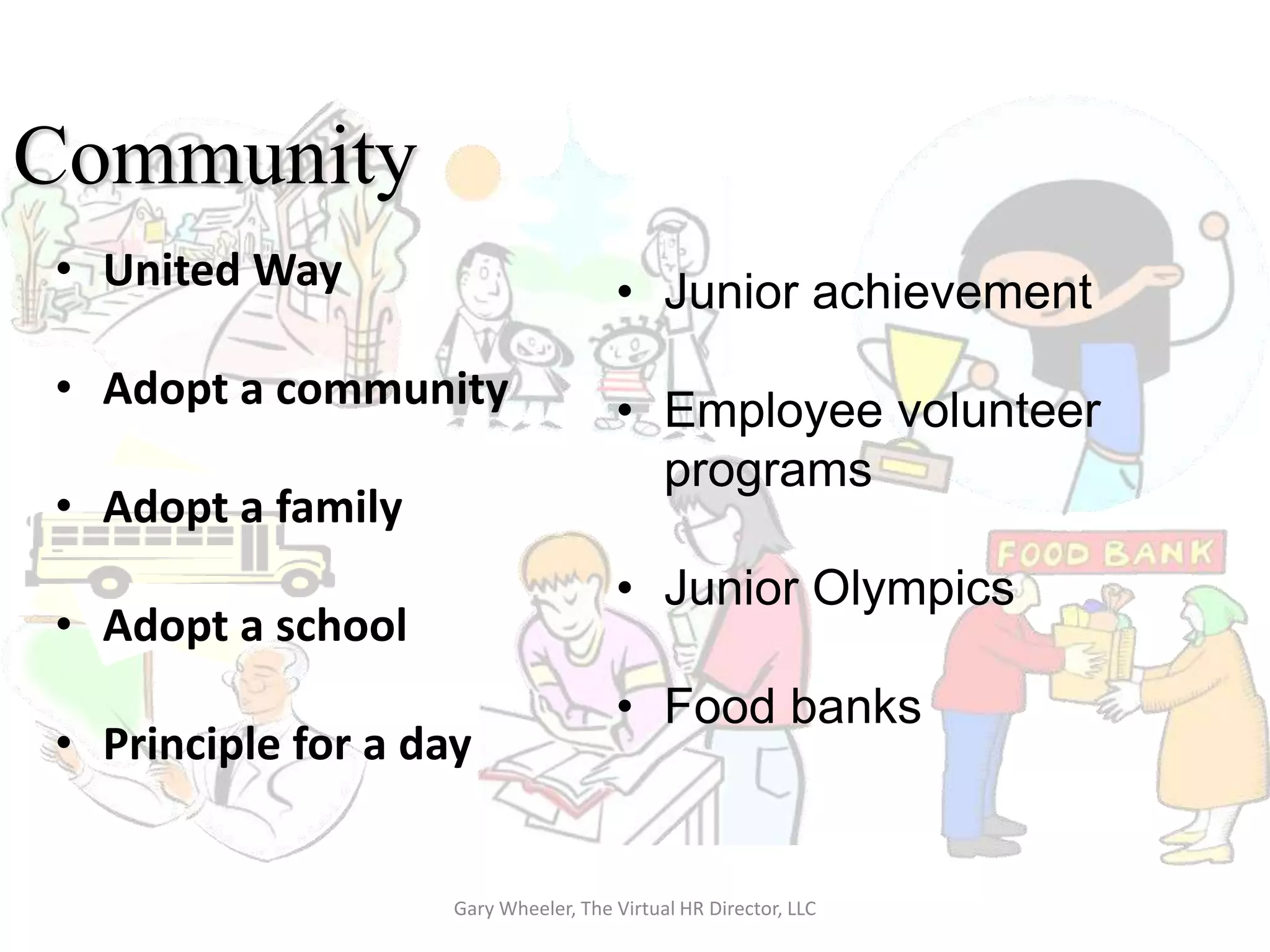 Community

• United Way

• Adopt a community

• Adopt a family

• Adopt a school

• Principle for a day

• Junior achievement

• Employee volunteer programs

• Junior Olympics

• Food banks

FOOD BANK

Gary Wheeler, The Virtual HR Director, LLC